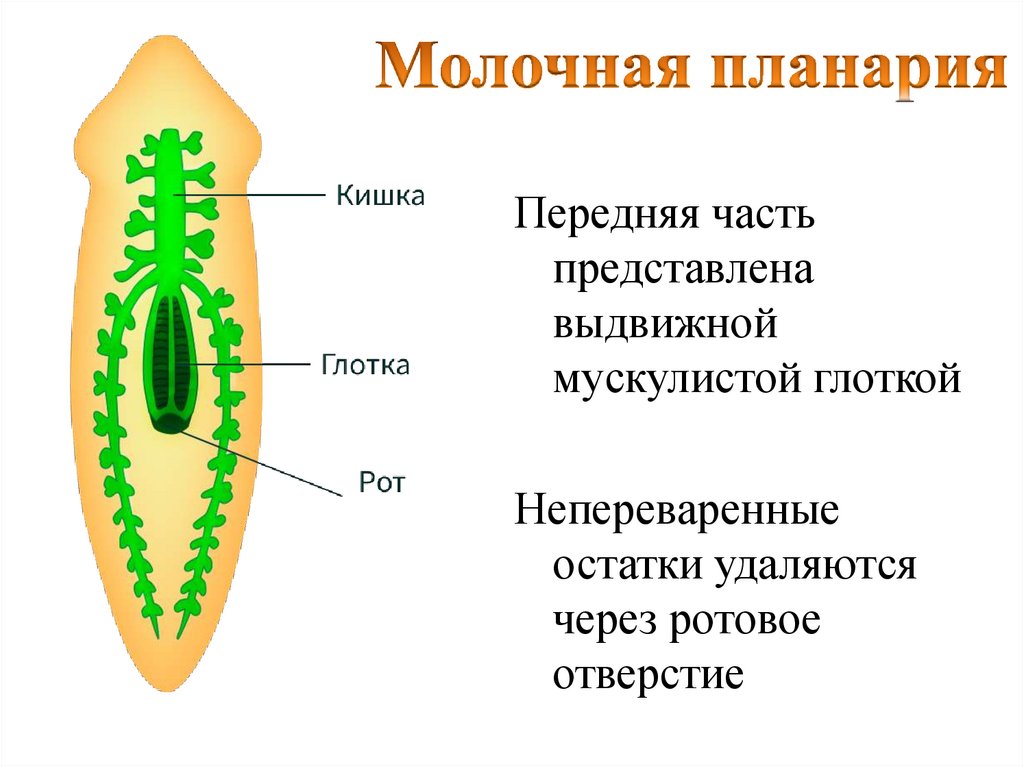 Молочная планария

Кишка

Глотка

Рот

Передняя часть представлена выдвижной мускулистой глоткой

Непереваренные остатки удаляются через ротовое отверстие